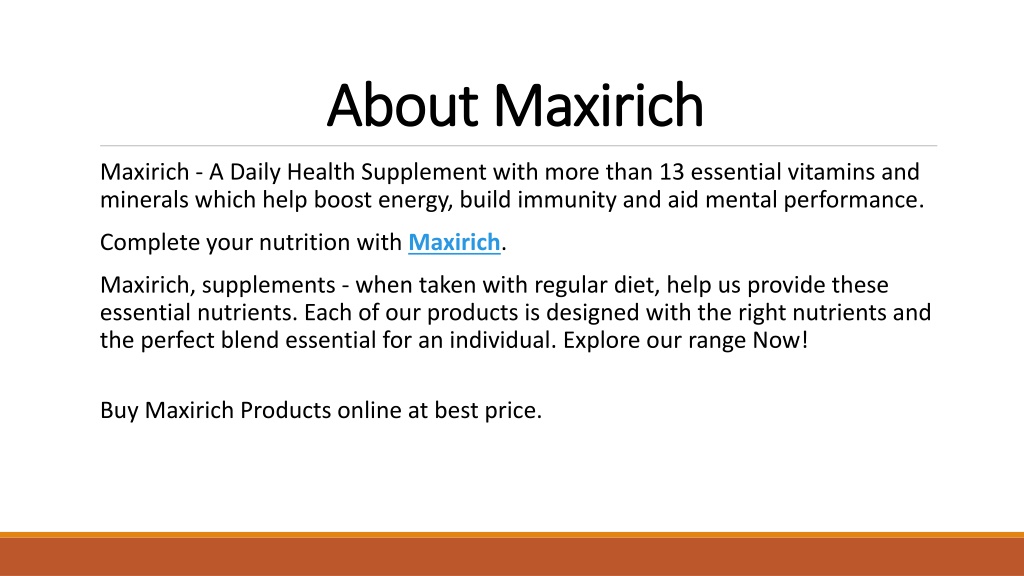 About Maxirich

Maxirich - A Daily Health Supplement with more than 13 essential vitamins and minerals which help boost energy, build immunity and aid mental performance.

Complete your nutrition with Maxirich.

Maxirich, supplements - when taken with regular diet, help us provide these essential nutrients. Each of our products is designed with the right nutrients and the perfect blend essential for an individual. Explore our range Now!

Buy Maxirich Products online at best price.